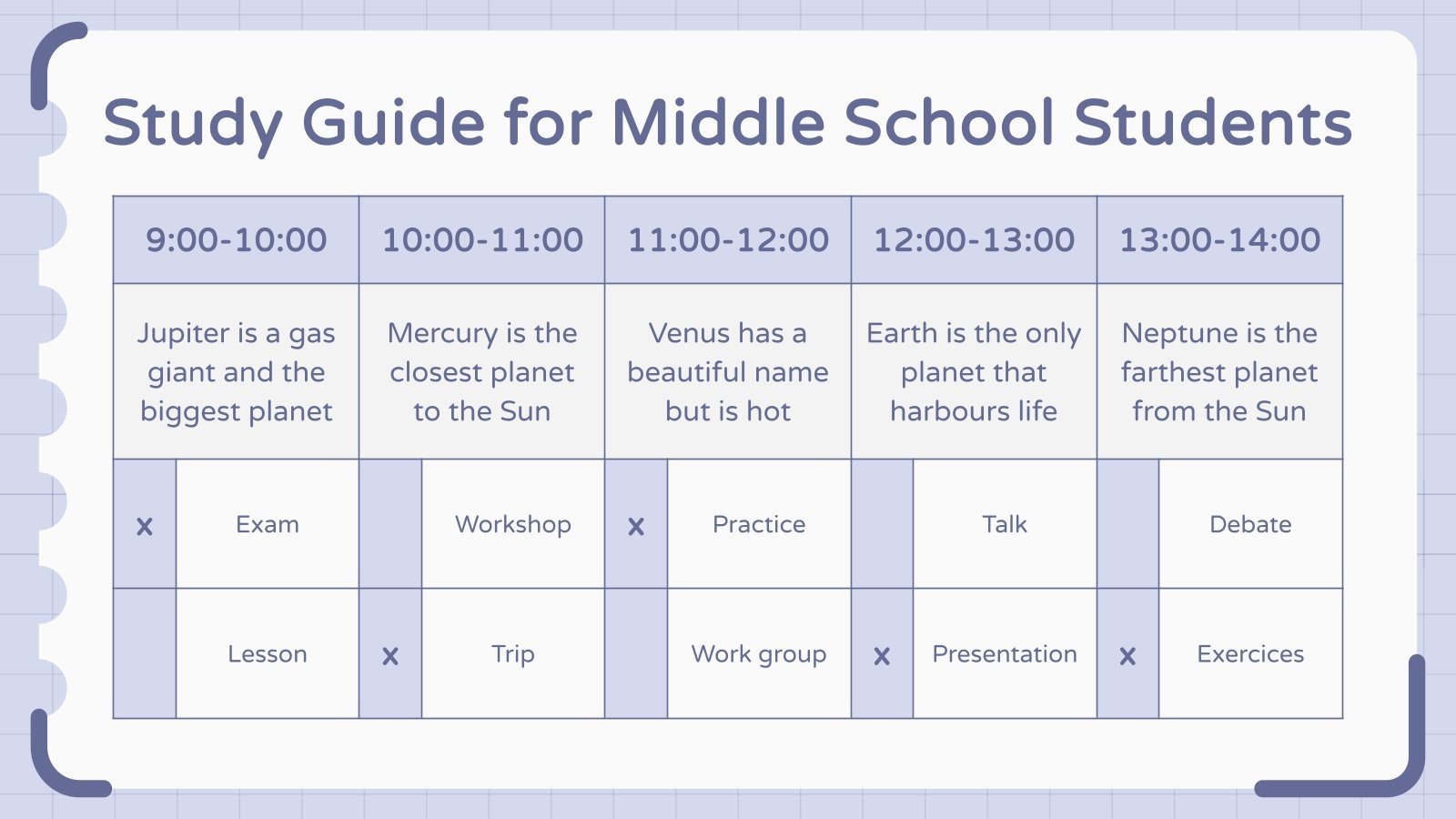 Study Guide for Middle School Students

| 9:00-10:00 | | 10:00-11:00 | | 11:00-12:00 | | 12:00-13:00 | | 13:00-14:00 | |
|---|---|---|---|---|---|---|---|---|---|
| Jupiter is a gas giant and the biggest planet | | Mercury is the closest planet to the Sun | | Venus has a beautiful name but is hot | | Earth is the only planet that harbours life | | Neptune is the farthest planet from the Sun | |
| x | Exam | | Workshop | x | Practice | | Talk | | Debate |
| | Lesson | x | Trip | | Work group | x | Presentation | x | Exercices |